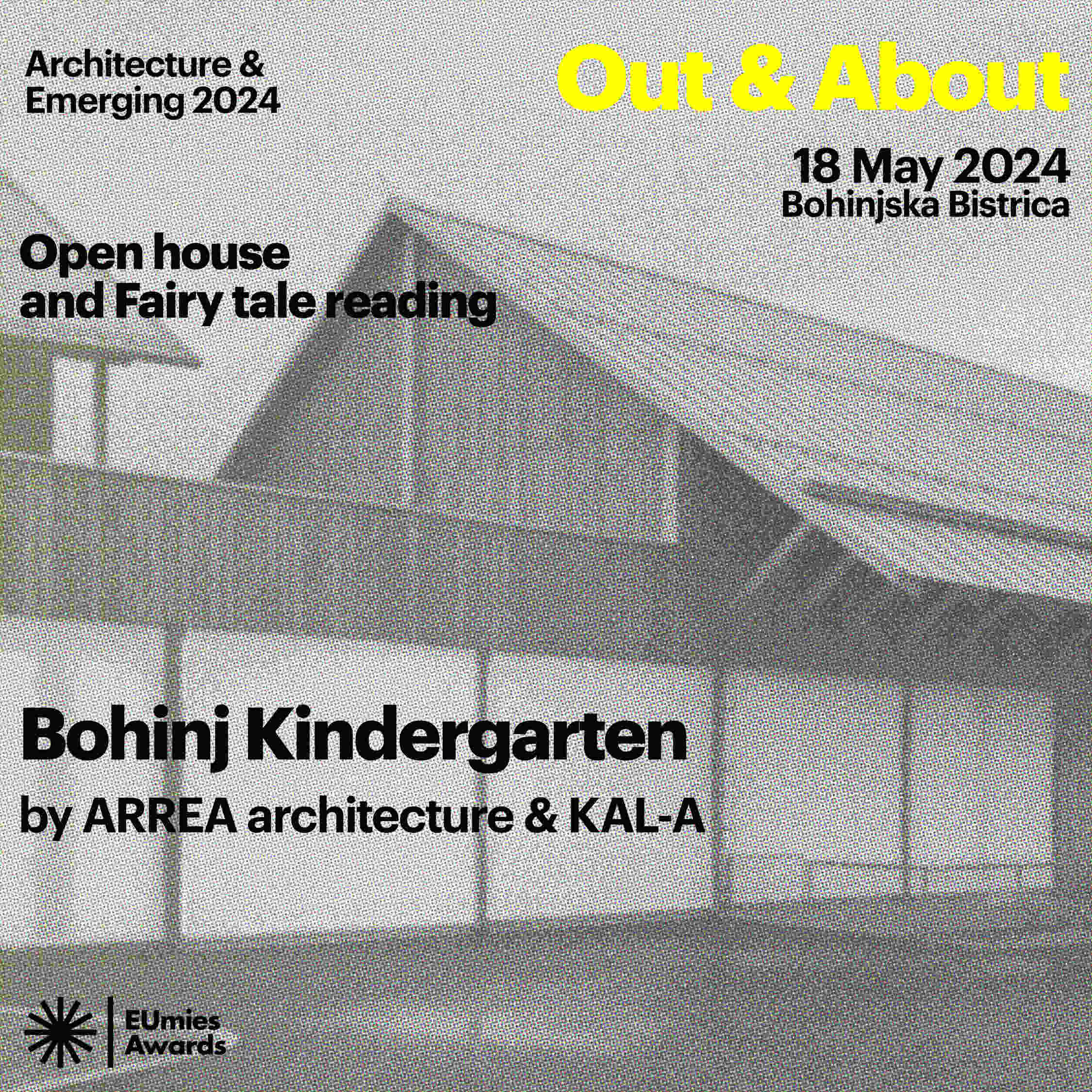 Architecture & Emerging 2024

Out & About

18 May 2024
Bohinjska Bistrica

Open house and Fairy tale reading

Bohinj Kindergarten

by ARREA architecture & KAL-A

EUmies Awards